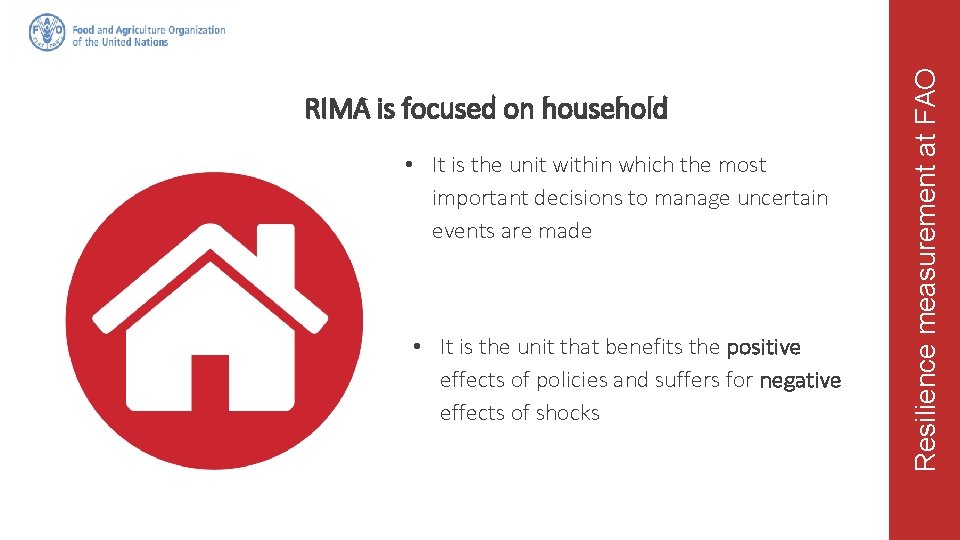 Food and Agriculture Organization of the United Nations

RIMA is focused on household

• It is the unit within which the most important decisions to manage uncertain events are made

• It is the unit that benefits the positive effects of policies and suffers for negative effects of shocks

Resilience measurement at FAO